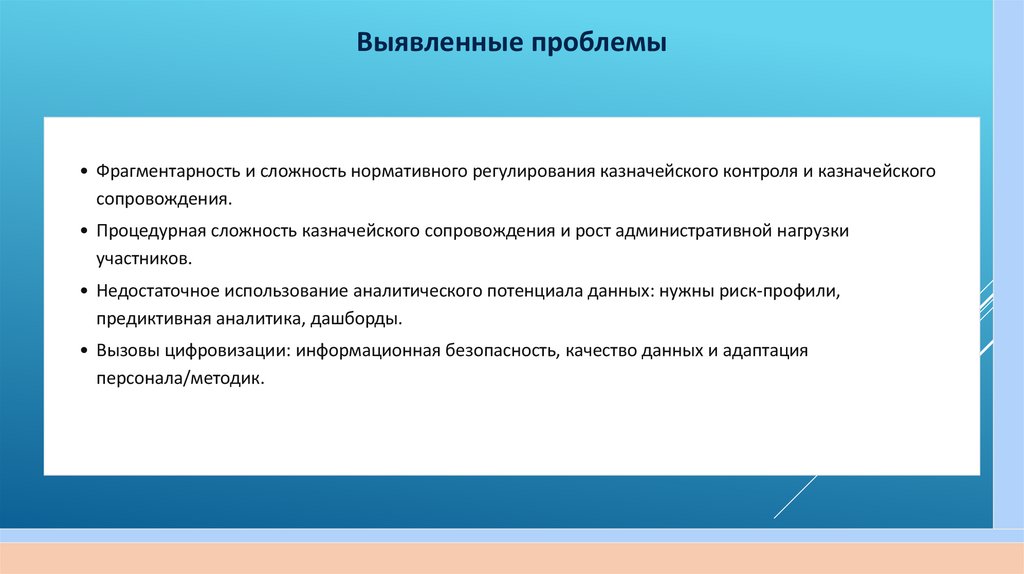 Выявленные проблемы

• Фрагментарность и сложность нормативного регулирования казначейского контроля и казначейского сопровождения.

• Процедурная сложность казначейского сопровождения и рост административной нагрузки участников.

• Недостаточное использование аналитического потенциала данных: нужны риск-профили, предиктивная аналитика, дашборды.

• Вызовы цифровизации: информационная безопасность, качество данных и адаптация персонала/методик.